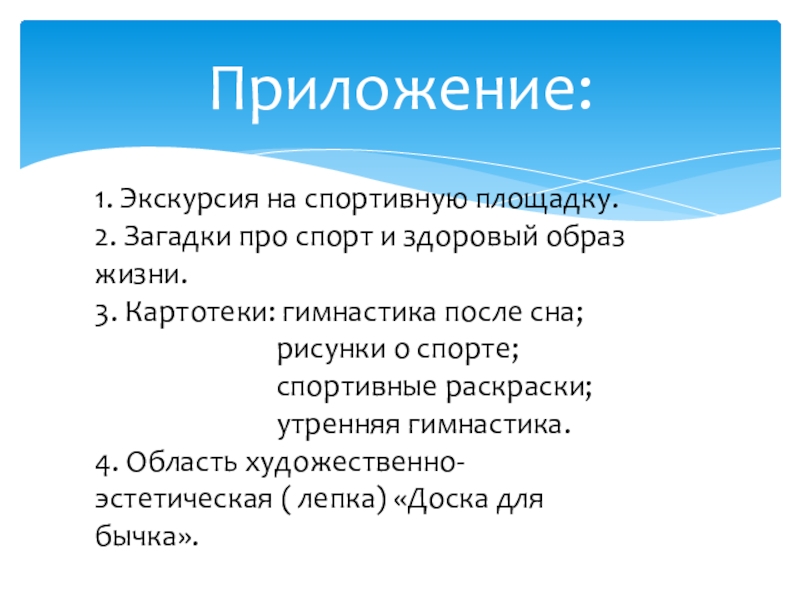 Приложение:

1. Экскурсия на спортивную площадку.
2. Загадки про спорт и здоровый образ жизни.
3. Картотеки: гимнастика после сна;
рисунки о спорте;
спортивные раскраски;
утренняя гимнастика.
4. Область художественно-эстетическая ( лепка) «Доска для бычка».